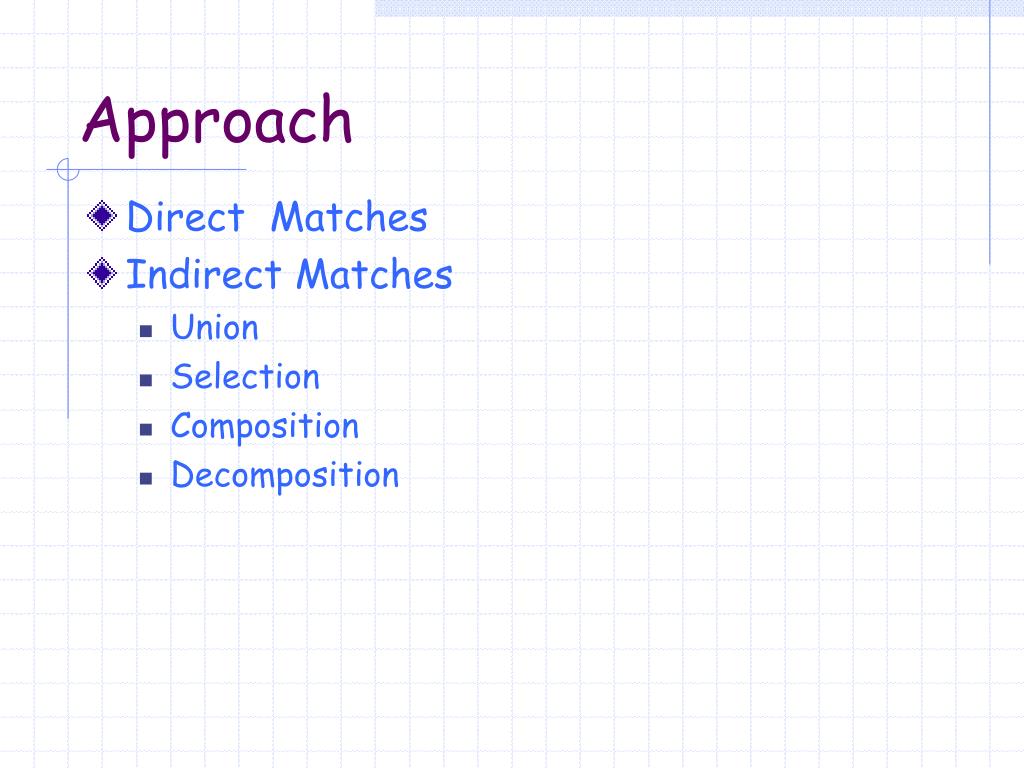 Approach

Direct Matches

Indirect Matches

Union

Selection

Composition

Decomposition